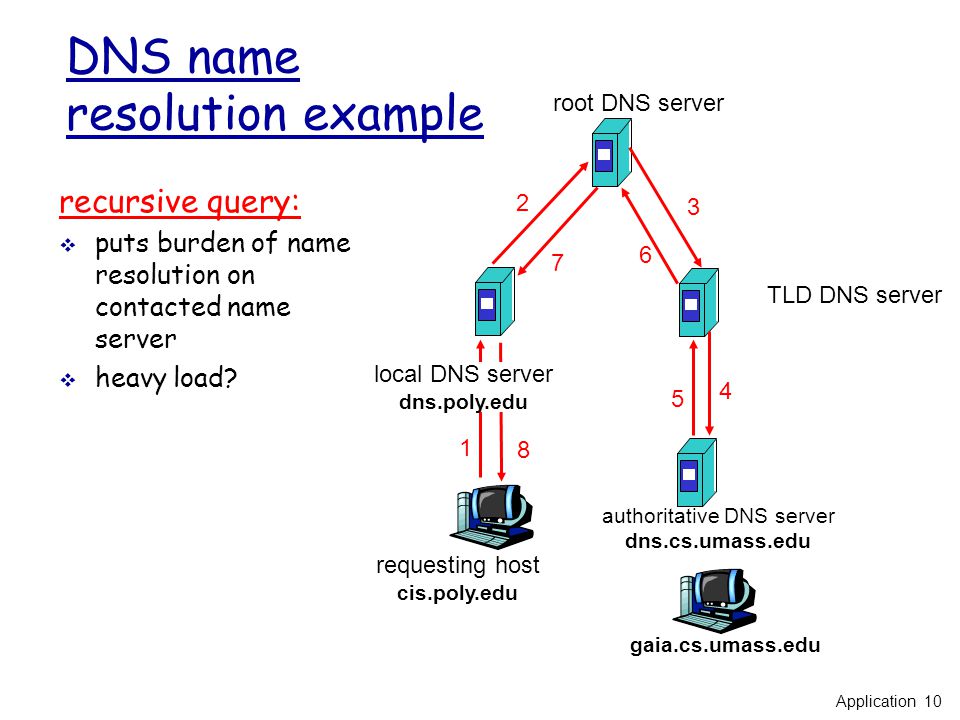 DNS name resolution example

recursive query:
❖ puts burden of name resolution on contacted name server
❖ heavy load?

root DNS server

2

3

7

6

TLD DNS server

local DNS server
dns.poly.edu

5

4

1

8

authoritative DNS server
dns.cs.umass.edu

requesting host
cis.poly.edu

gaia.cs.umass.edu

Application 10